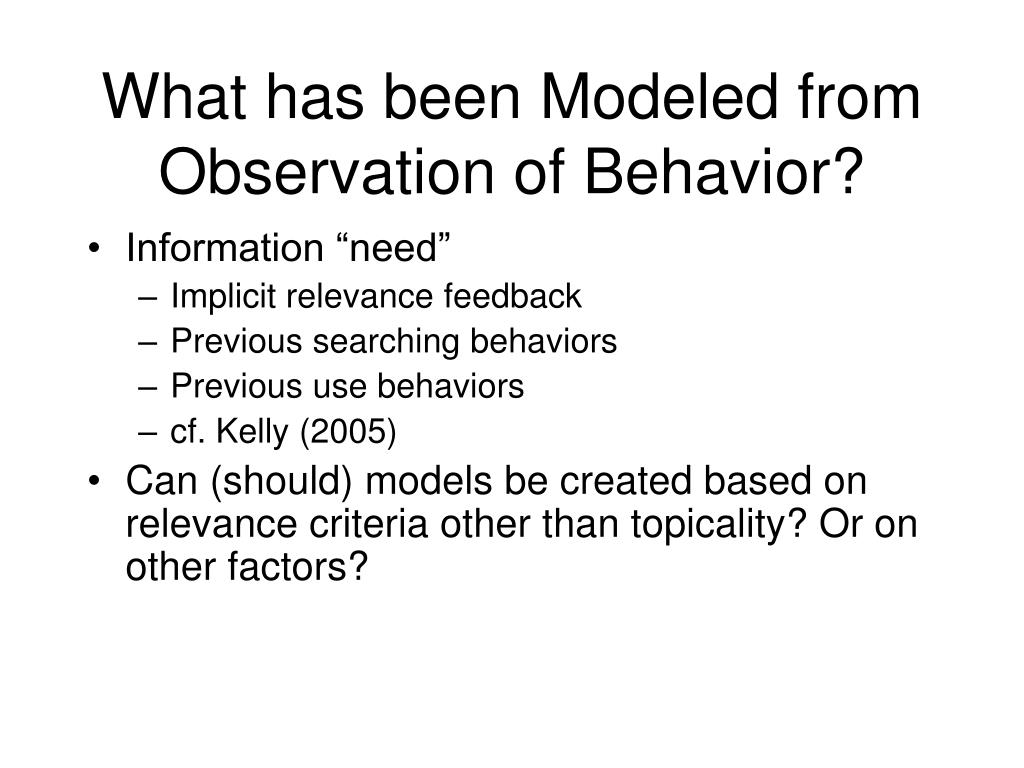 What has been Modeled from Observation of Behavior?

• Information “need”
– Implicit relevance feedback
– Previous searching behaviors
– Previous use behaviors
– cf. Kelly (2005)
• Can (should) models be created based on relevance criteria other than topicality? Or on other factors?